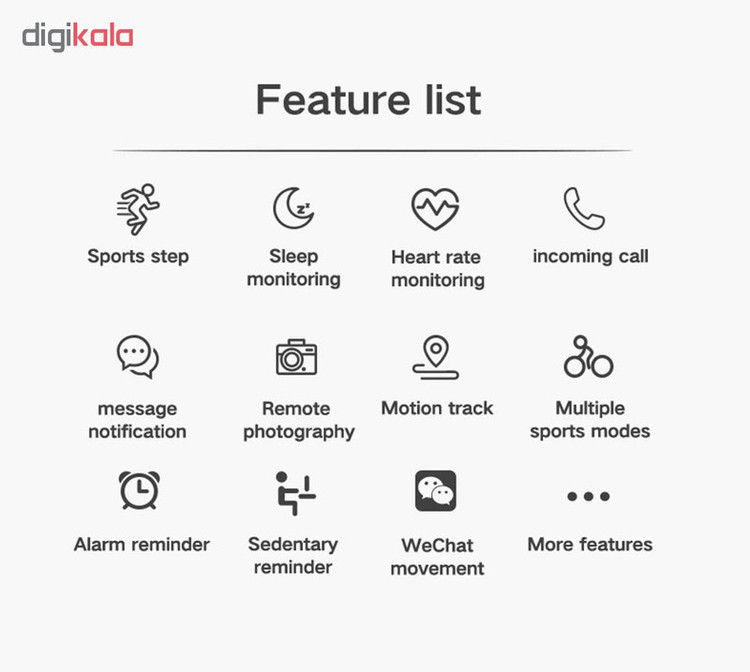 digikala

Feature list

Sports step

Sleep monitoring

Heart rate monitoring

incoming call

message notification

Remote photography

Motion track

Multiple sports modes

Alarm reminder

Sedentary reminder

WeChat movement

More features